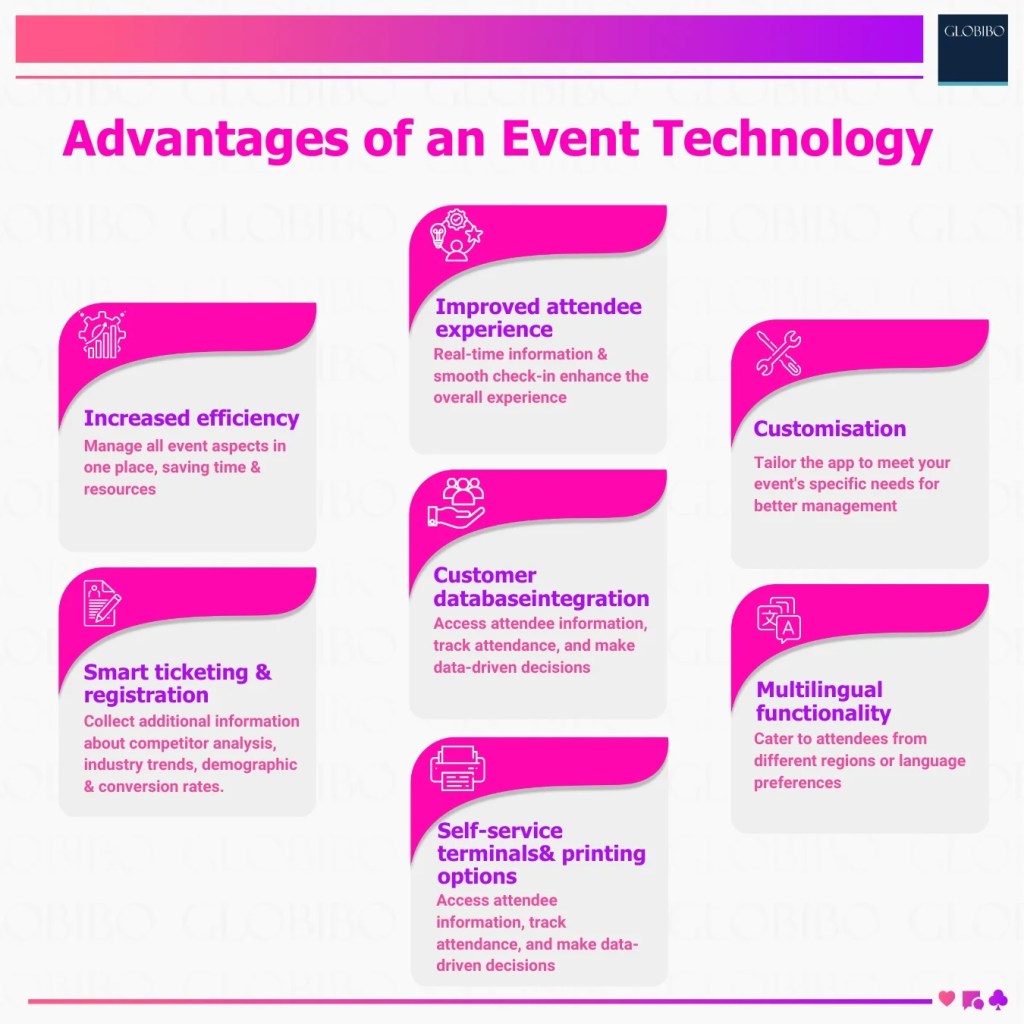 GLOBIBO

Advantages of an Event Technology

Increased efficiency
Manage all event aspects in one place, saving time & resources

Smart ticketing & registration
Collect additional information about competitor analysis, industry trends, demographic & conversion rates.

Improved attendee experience
Real-time information & smooth check-in enhance the overall experience

Customer databaseintegration
Access attendee information, track attendance, and make data-driven decisions

Self-service terminals& printing options
Access attendee information, track attendance, and make data-driven decisions

Customisation
Tailor the app to meet your event's specific needs for better management

Multilingual functionality
Cater to attendees from different regions or language preferences